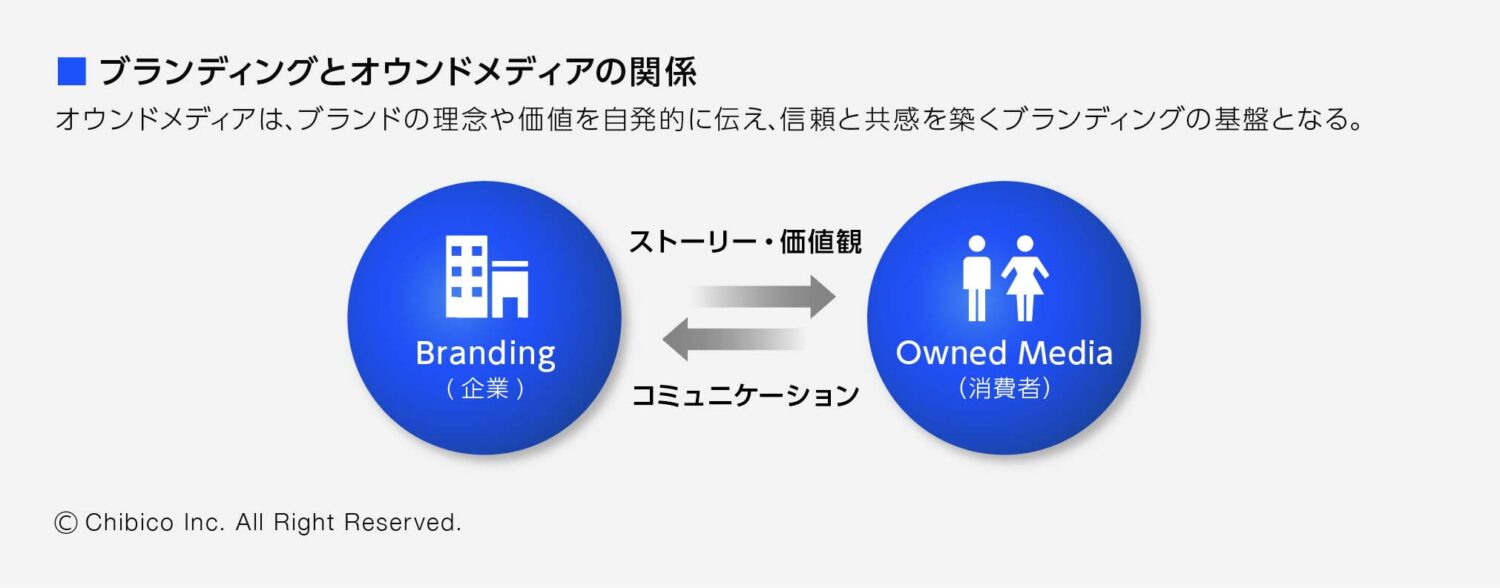 ■ ブランディングとオウンドメディアの関係

オウンドメディアは、ブランドの理念や価値を自発的に伝え、信頼と共感を築くブランディングの基盤となる。

Branding
( 企業 )

ストーリー・価値観

コミュニケーション

Owned Media
(消費者)

© Chibico Inc. All Right Reserved.